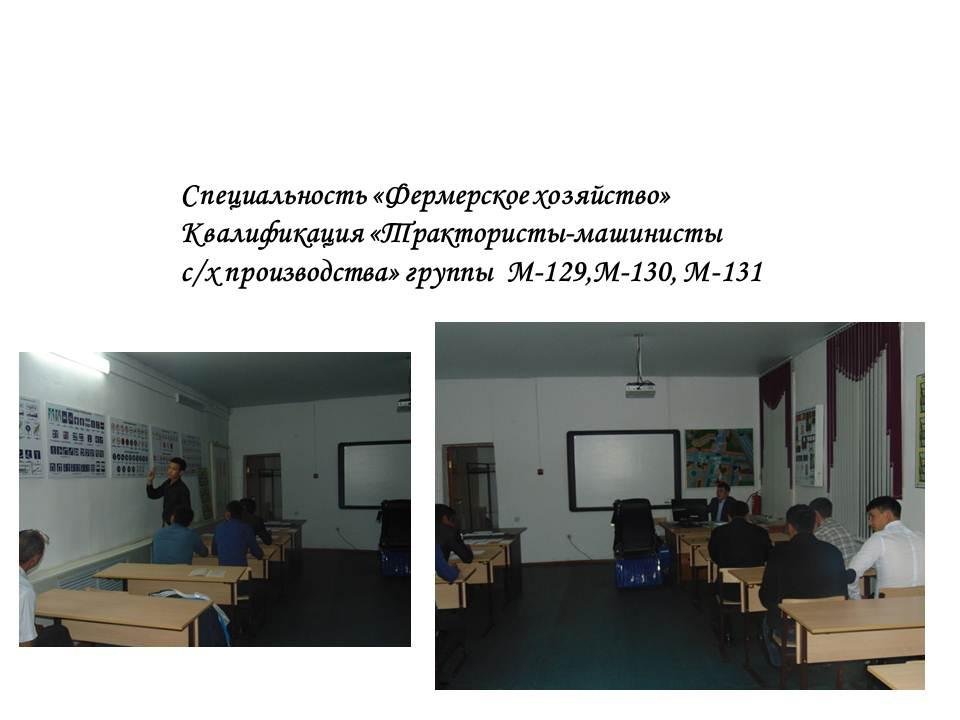 Специальность «Фермерское хозяйство»
Квалификация «Трактористы-машинисты с/х производства» группы М-129,М-130, М-131